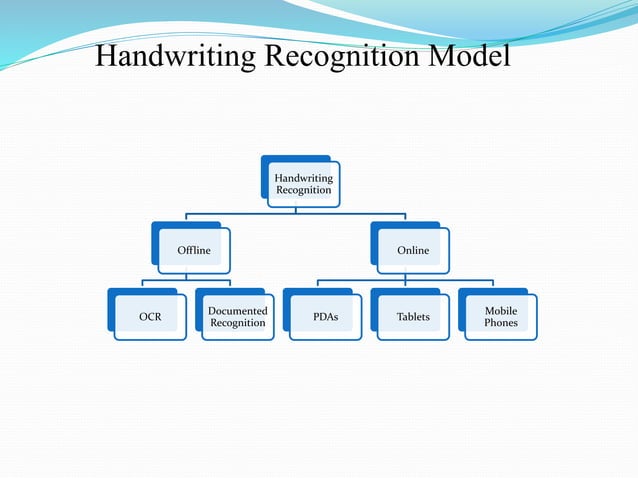 Handwriting Recognition Model

Handwriting Recognition

Offline

Online

OCR

Documented Recognition

PDAs

Tablets

Mobile Phones